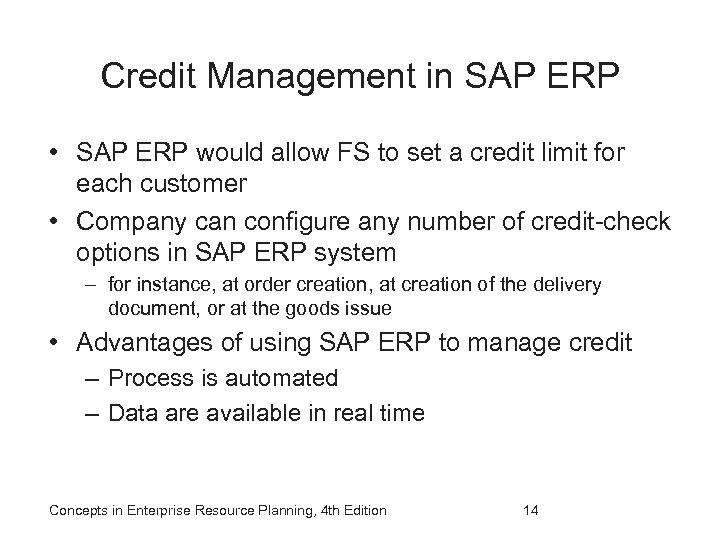 Credit Management in SAP ERP

• SAP ERP would allow FS to set a credit limit for each customer
• Company can configure any number of credit-check options in SAP ERP system
  – for instance, at order creation, at creation of the delivery document, or at the goods issue
• Advantages of using SAP ERP to manage credit
  – Process is automated
  – Data are available in real time

Concepts in Enterprise Resource Planning, 4th Edition 14